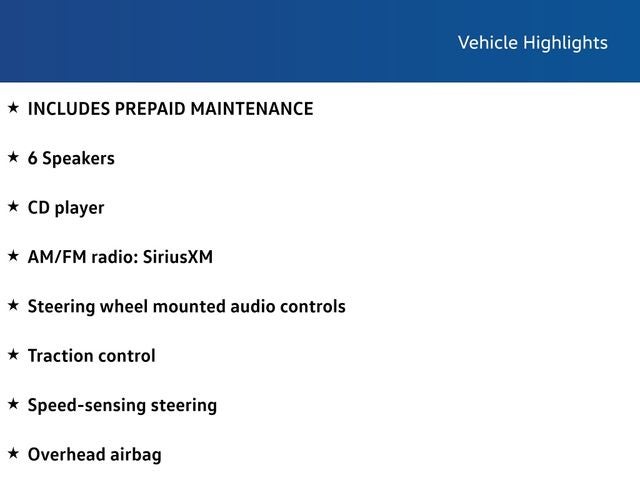 Vehicle Highlights

★ INCLUDES PREPAID MAINTENANCE

★ 6 Speakers

★ CD player

★ AM/FM radio: SiriusXM

★ Steering wheel mounted audio controls

★ Traction control

★ Speed-sensing steering

★ Overhead airbag